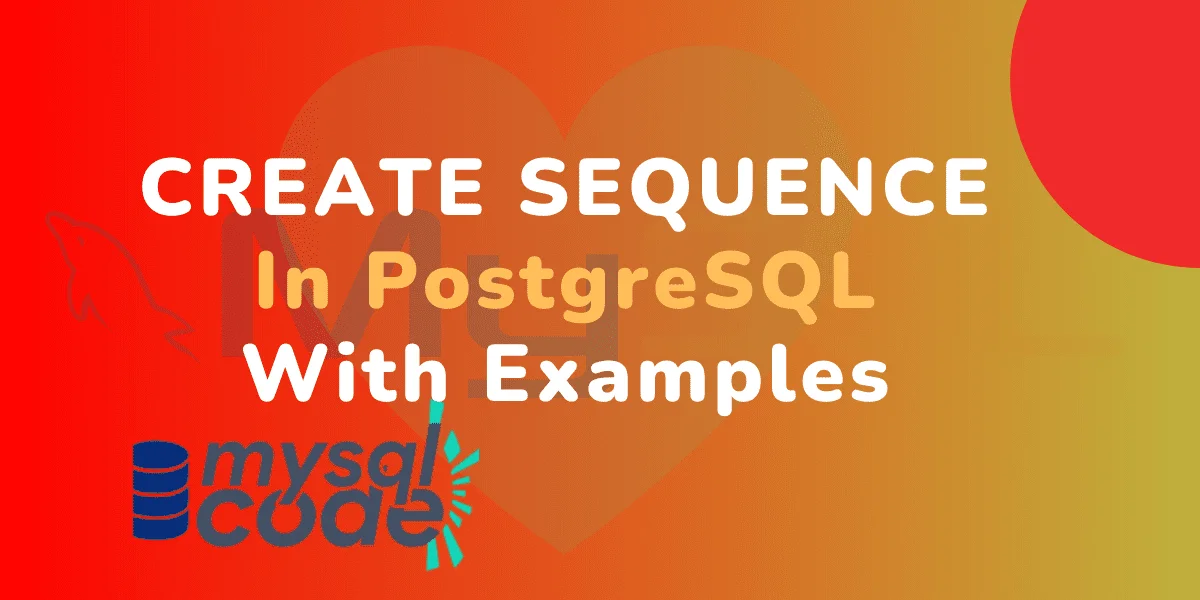 CREATE SEQUENCE
In PostgreSQL
With Examples

mysql
code